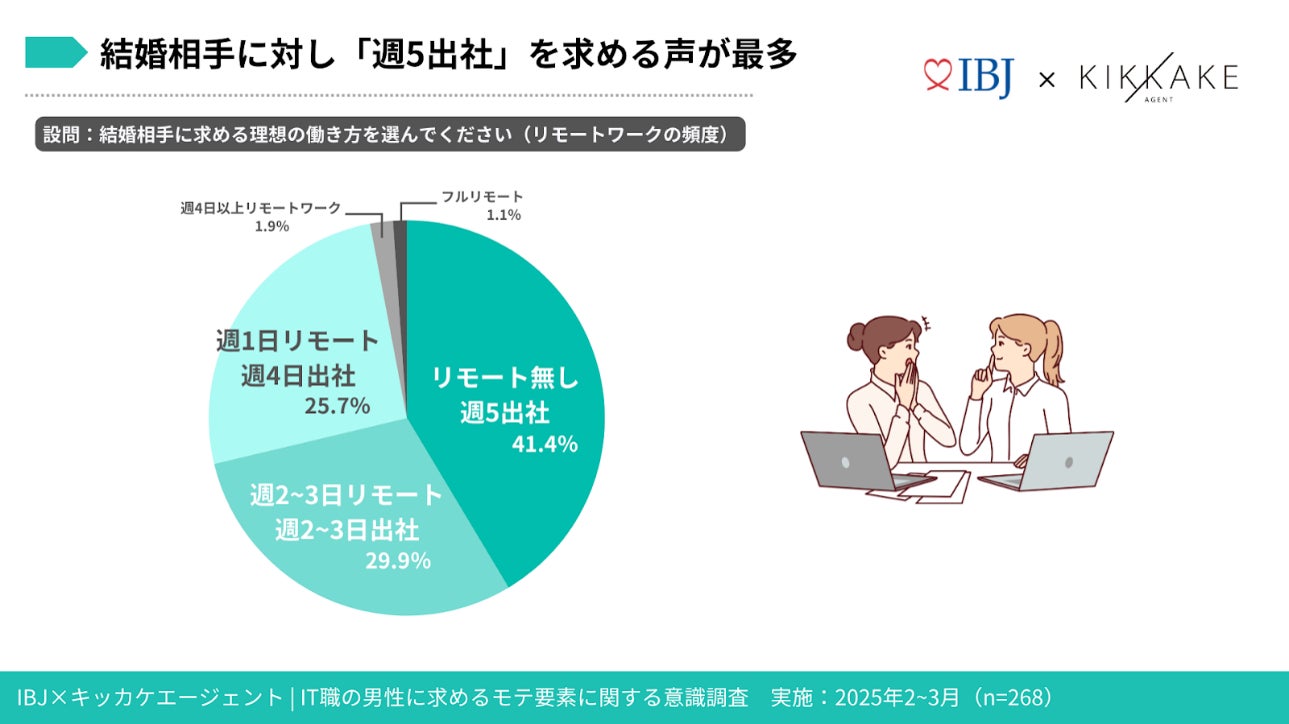 結婚相手に対し「週5出社」を求める声が最多

IBJ × KIKKAKE AGENT

設問：結婚相手に求める理想の働き方を選んでください（リモートワークの頻度）

週4日以上リモートワーク
1.9%

フルリモート
1.1%

週1日リモート
週4日出社
25.7%

リモート無し
週5出社
41.4%

週2~3日リモート
週2~3日出社
29.9%

IBJ×キッカケエージェント | IT職の男性に求めるモテ要素に関する意識調査　実施：2025年2~3月（n=268）